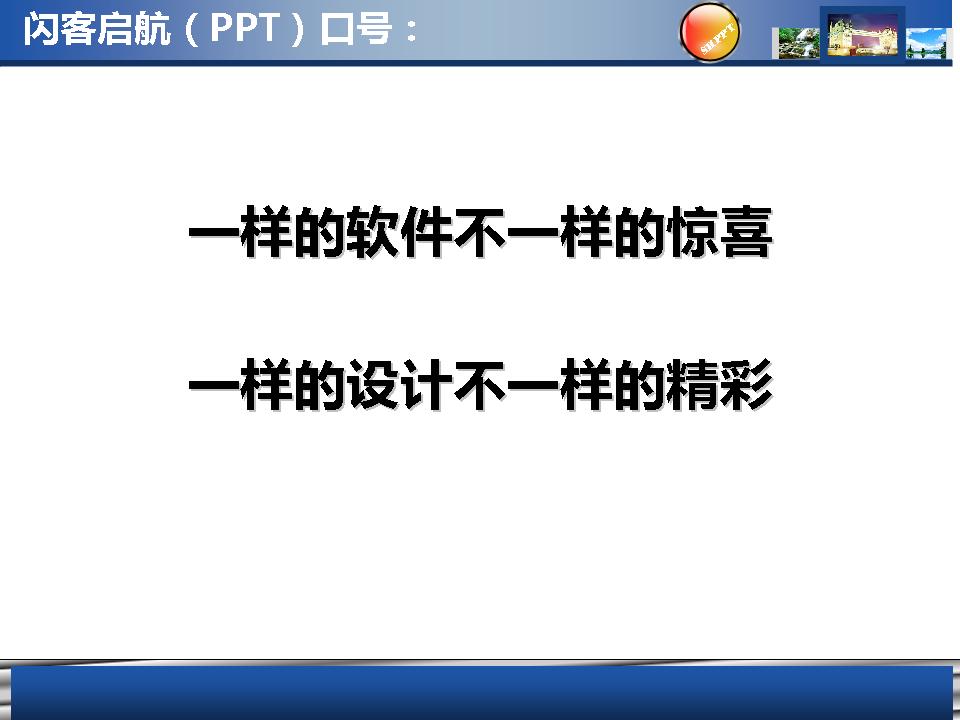 闪客启航（PPT）口号：

SHPPT

一样的软件不一样的惊喜

一样的设计不一样的精彩